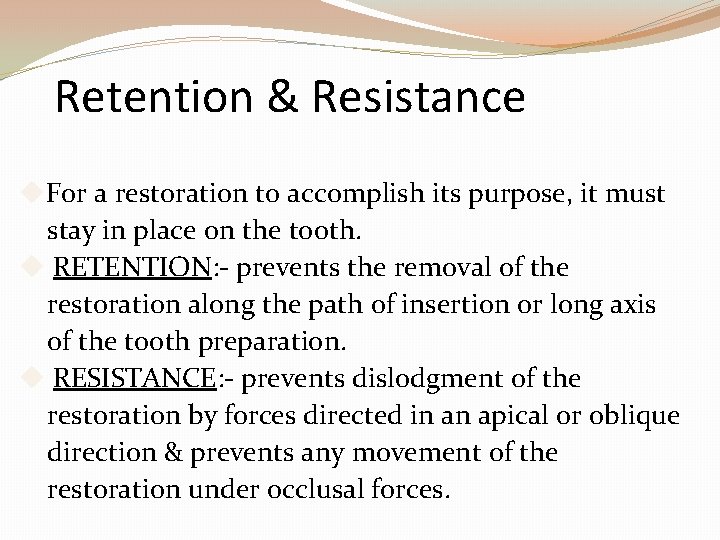 Retention & Resistance

For a restoration to accomplish its purpose, it must stay in place on the tooth.

RETENTION:- prevents the removal of the restoration along the path of insertion or long axis of the tooth preparation.

RESISTANCE:- prevents dislodgment of the restoration by forces directed in an apical or oblique direction & prevents any movement of the restoration under occlusal forces.